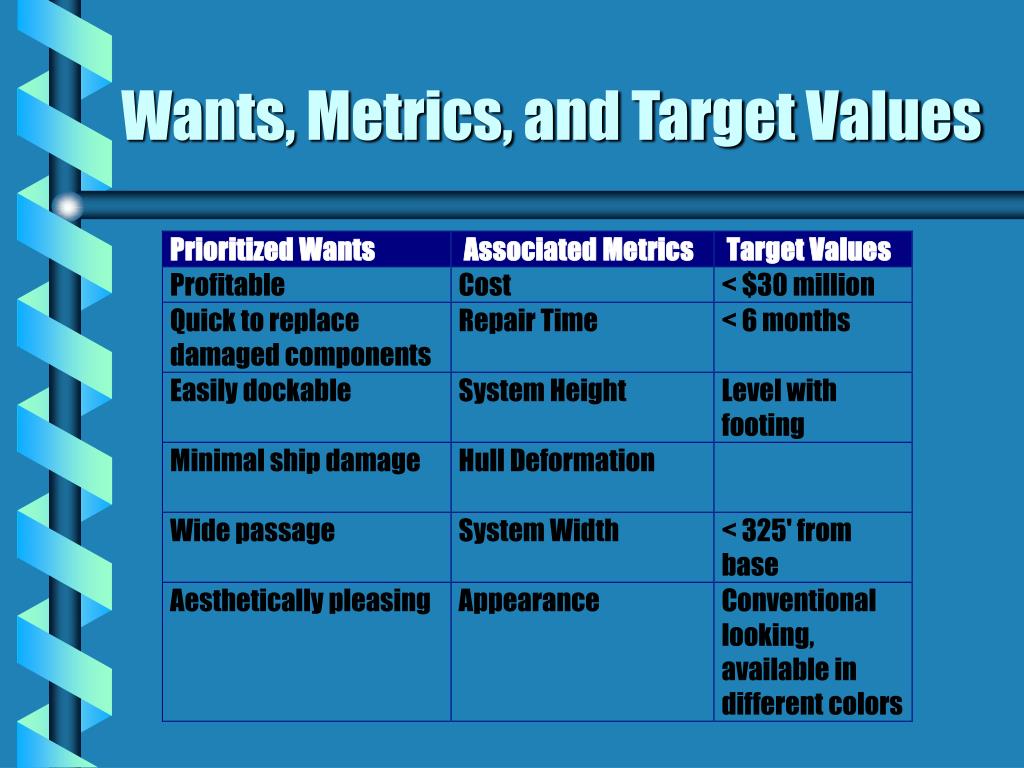 Wants, Metrics, and Target Values

| Prioritized Wants | Associated Metrics | Target Values |
|---|---|---|
| Profitable | Cost | < \$30 million |
| Quick to replace damaged components | Repair Time | < 6 months |
| Easily dockable | System Height | Level with footing |
| Minimal ship damage | Hull Deformation | |
| Wide passage | System Width | < 325' from base |
| Aesthetically pleasing | Appearance | Conventional looking, available in different colors |